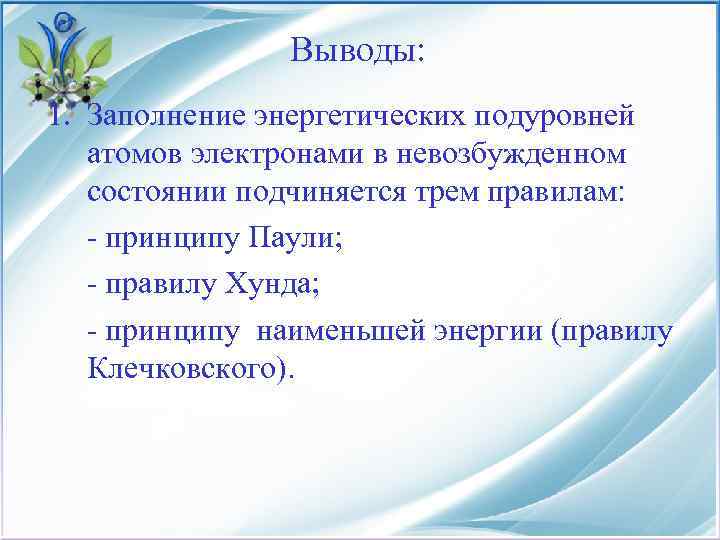 Выводы:

1. Заполнение энергетических подуровней атомов электронами в невозбужденном состоянии подчиняется трем правилам:

- принципу Паули;

- правилу Хунда;

- принципу наименьшей энергии (правилу Клечковского).